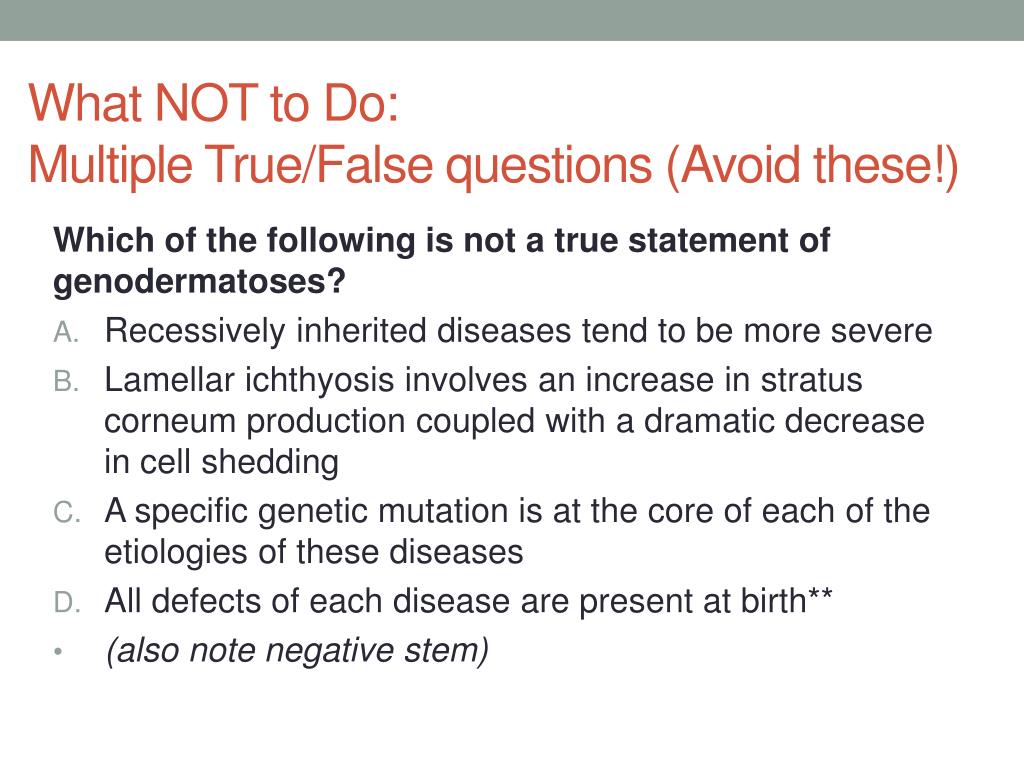 What NOT to Do:
Multiple True/False questions (Avoid these!)

Which of the following is not a true statement of genodermatoses?

A. Recessively inherited diseases tend to be more severe
B. Lamellar ichthyosis involves an increase in stratus corneum production coupled with a dramatic decrease in cell shedding
C. A specific genetic mutation is at the core of each of the etiologies of these diseases
D. All defects of each disease are present at birth**
• (also note negative stem)